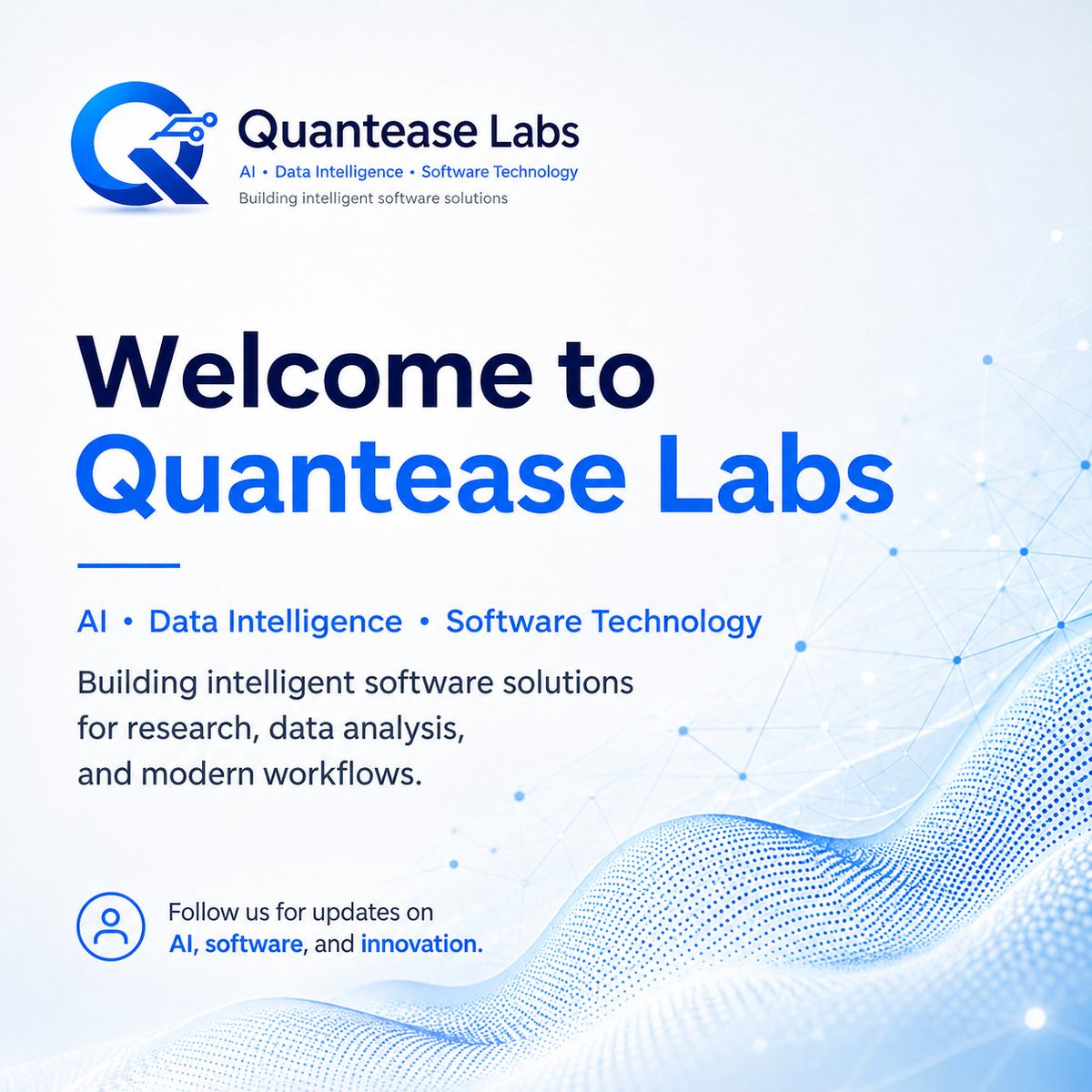 Quantease Labs
AI • Data Intelligence • Software Technology
Building intelligent software solutions

Welcome to
Quantease Labs

AI • Data Intelligence • Software Technology

Building intelligent software solutions for research, data analysis, and modern workflows.

Follow us for updates on
AI, software, and innovation.